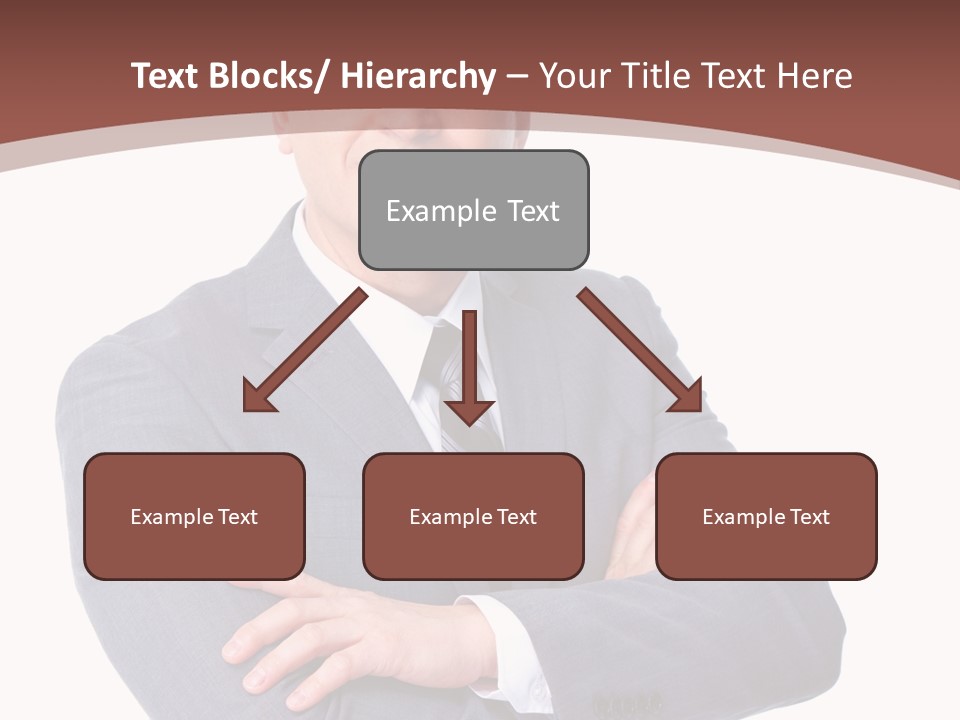 Text Blocks/ Hierarchy – Your Title Text Here

Example Text

Example Text

Example Text

Example Text